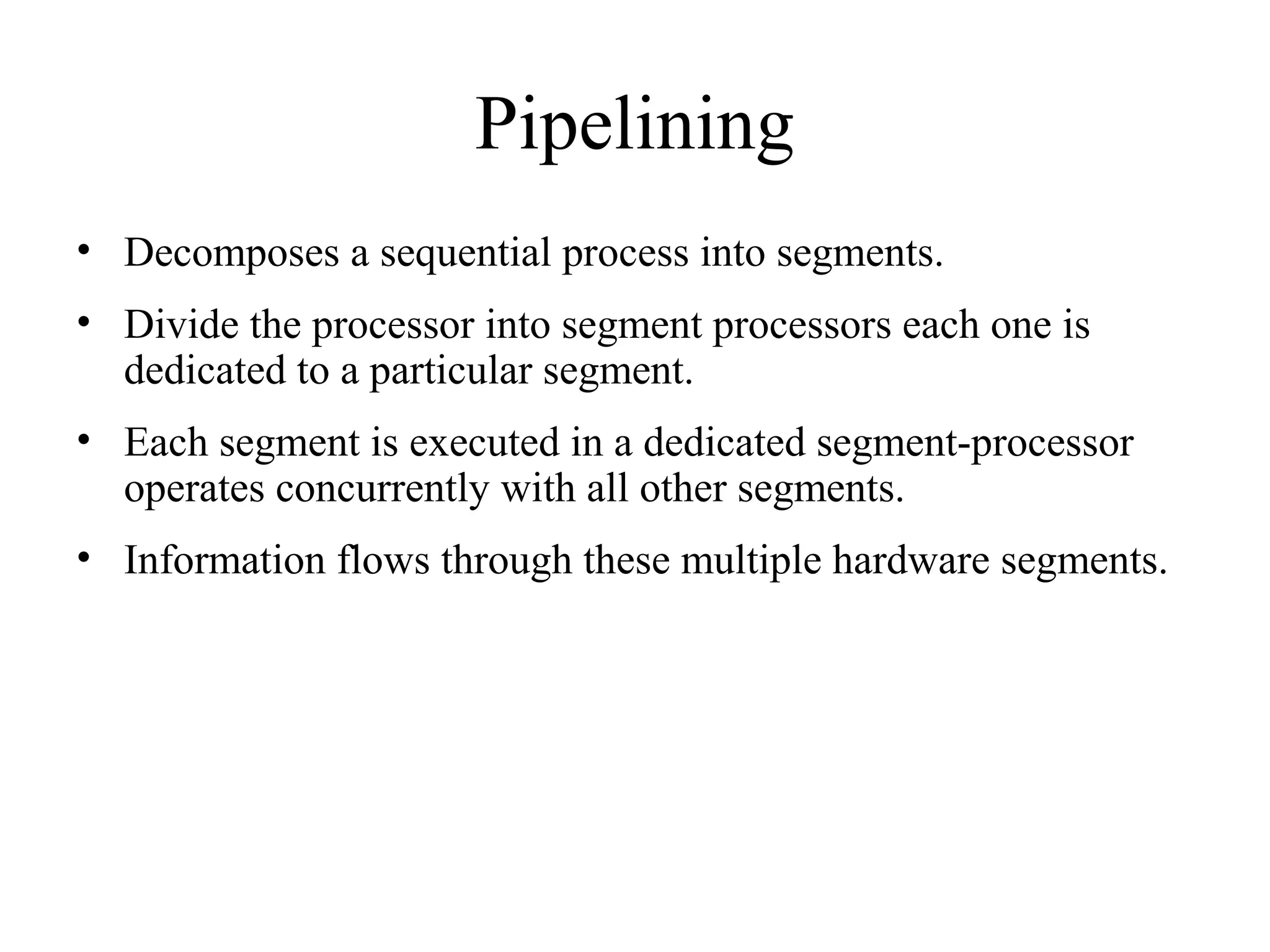 Pipelining

• Decomposes a sequential process into segments.

• Divide the processor into segment processors each one is dedicated to a particular segment.

• Each segment is executed in a dedicated segment-processor operates concurrently with all other segments.

• Information flows through these multiple hardware segments.